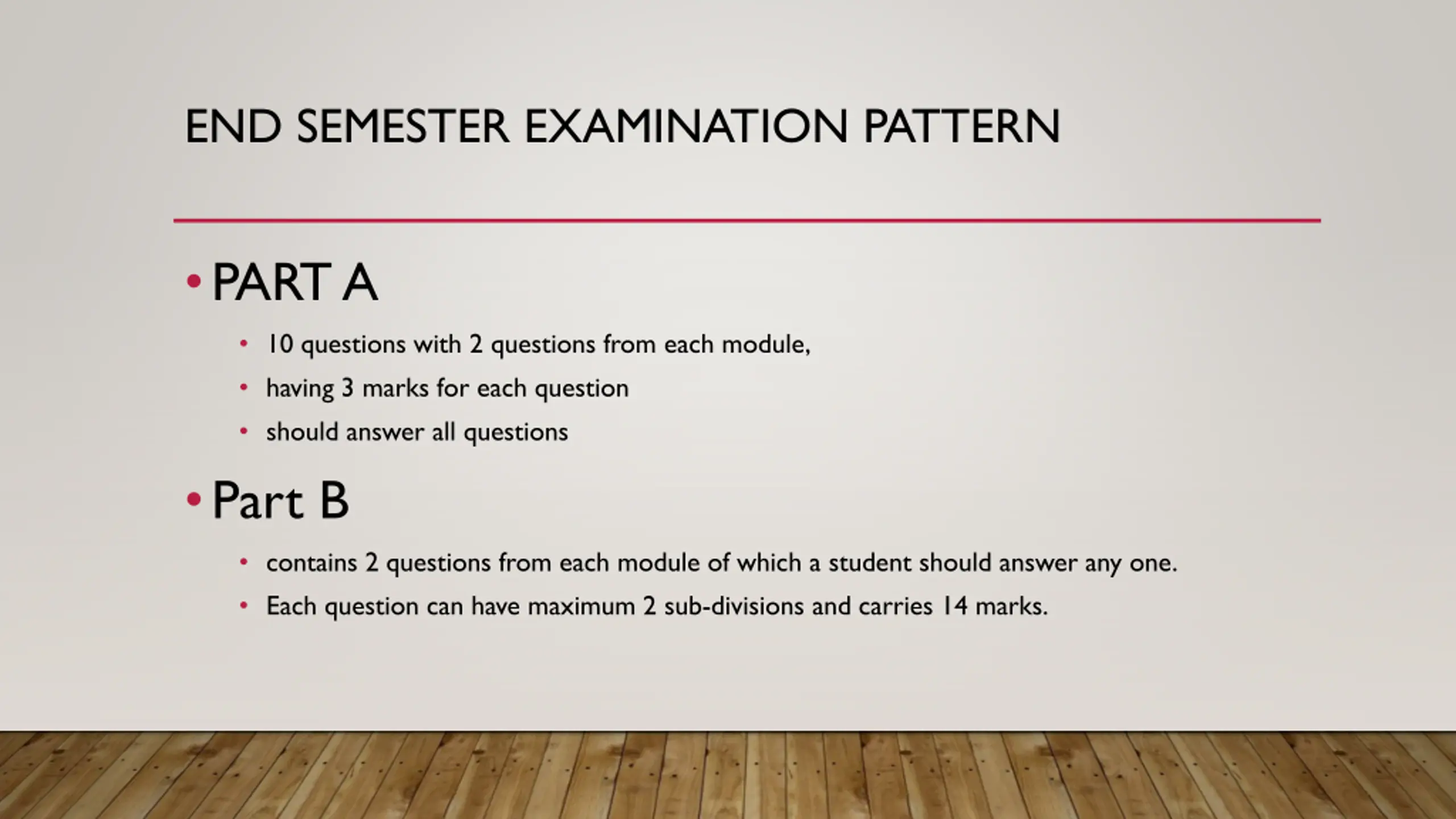 END SEMESTER EXAMINATION PATTERN

• PART A
  • 10 questions with 2 questions from each module,
  • having 3 marks for each question
  • should answer all questions

• Part B
  • contains 2 questions from each module of which a student should answer any one.
  • Each question can have maximum 2 sub-divisions and carries 14 marks.